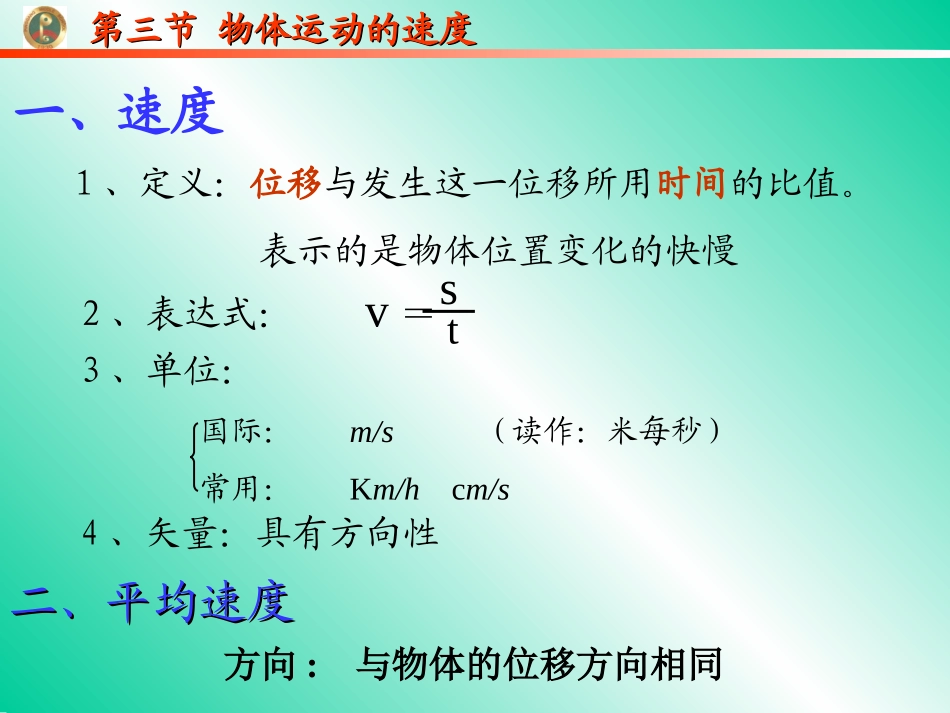 第三节 物体运动的速度

一、速度

1、定义：位移与发生这一位移所用时间的比值。

表示的是物体位置变化的快慢

2、表达式： $v = \frac{s}{t}$

3、单位：

国际： m/s （读作：米每秒）

常用： Km/h cm/s

4、矢量：具有方向性

二、平均速度

方向： 与物体的位移方向相同